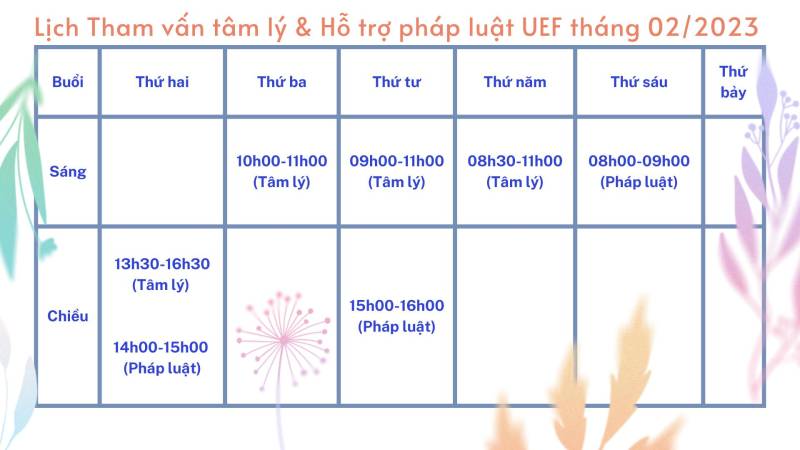 Lịch Tham vấn tâm lý & Hỗ trợ pháp luật UEF tháng 02/2023

| Buổi | Thứ hai | Thứ ba | Thứ tư | Thứ năm | Thứ sáu | Thứ bảy |
|---|---|---|---|---|---|---|
| Sáng | | 10h00-11h00 (Tâm lý) | 09h00-11h00 (Tâm lý) | 08h30-11h00 (Tâm lý) | 08h00-09h00 (Pháp luật) | |
| Chiều | 13h30-16h30 (Tâm lý) 14h00-15h00 (Pháp luật) | | 15h00-16h00 (Pháp luật) | | | |